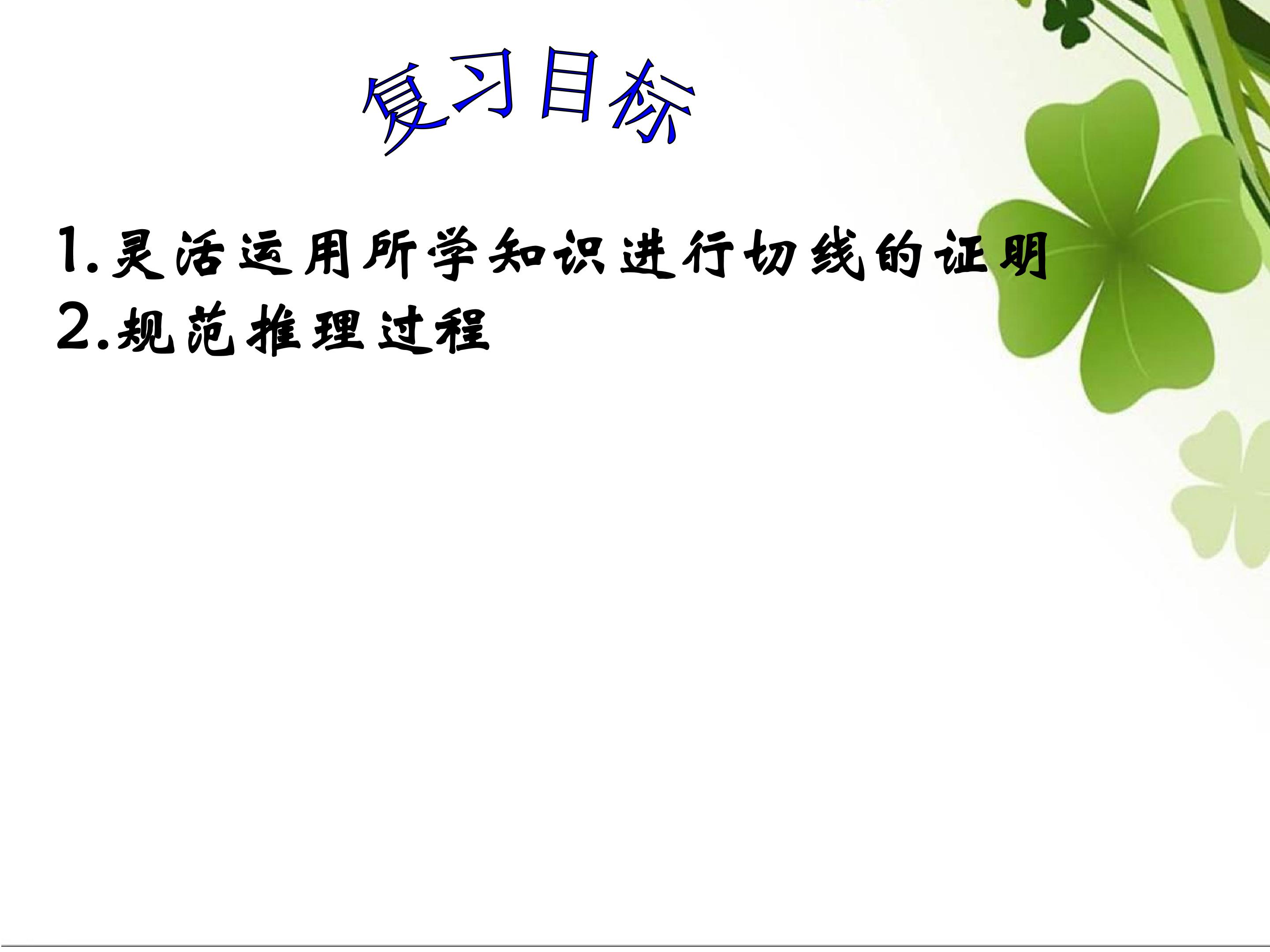 复习目标

1.灵活运用所学知识进行切线的证明
2.规范推理过程